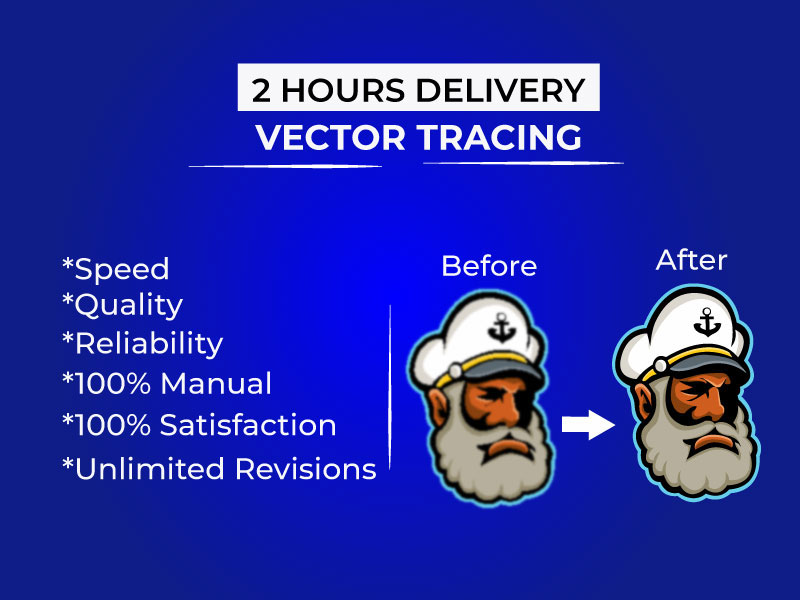 2 HOURS DELIVERY
VECTOR TRACING

*Speed
*Quality
*Reliability
*100% Manual
*100% Satisfaction
*Unlimited Revisions

Before

After